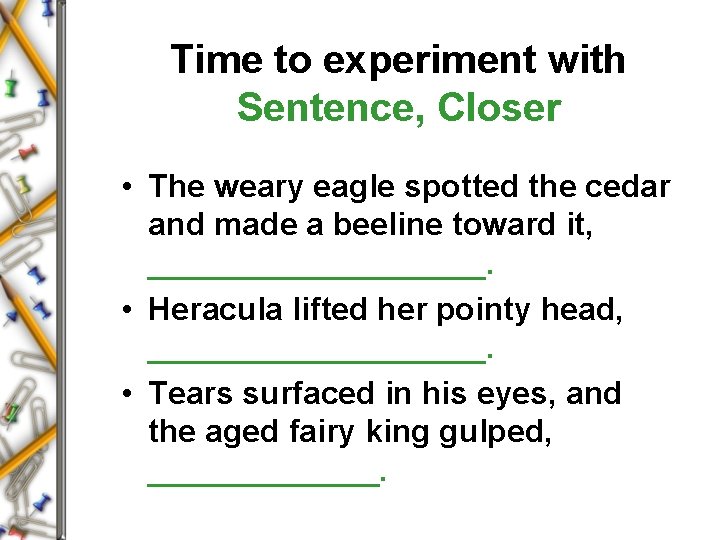 Time to experiment with Sentence, Closer

• The weary eagle spotted the cedar and made a beeline toward it, ____________________.

• Heracula lifted her pointy head, ____________________.

• Tears surfaced in his eyes, and the aged fairy king gulped, ______________.